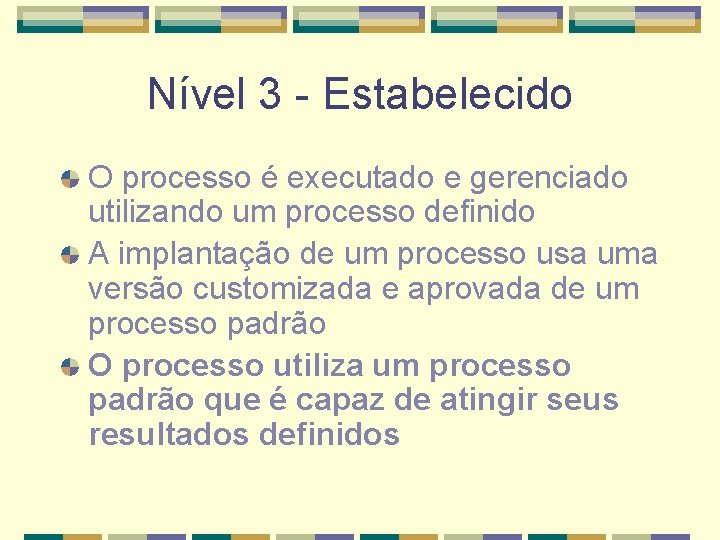 Nível 3 - Estabelecido

O processo é executado e gerenciado utilizando um processo definido

A implantação de um processo usa uma versão customizada e aprovada de um processo padrão

O processo utiliza um processo padrão que é capaz de atingir seus resultados definidos